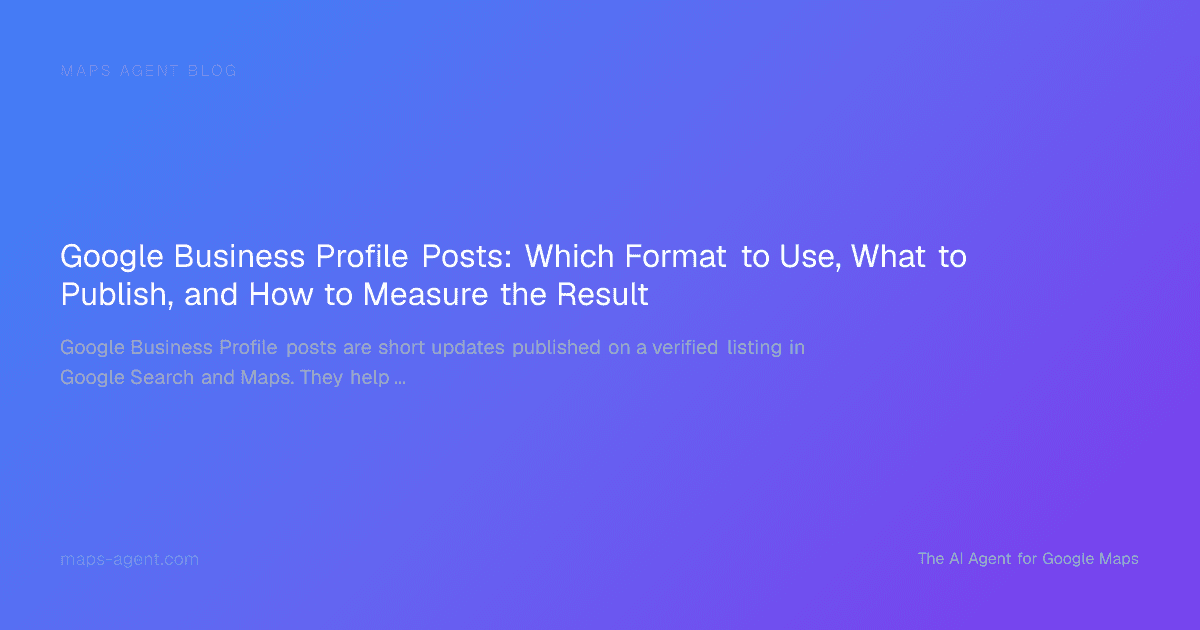 MAPS AGENT BLOG

Google Business Profile Posts: Which Format to Use, What to Publish, and How to Measure the Result

Google Business Profile posts are short updates published on a verified listing in Google Search and Maps. They help ...

maps-agent.com

The AI Agent for Google Maps